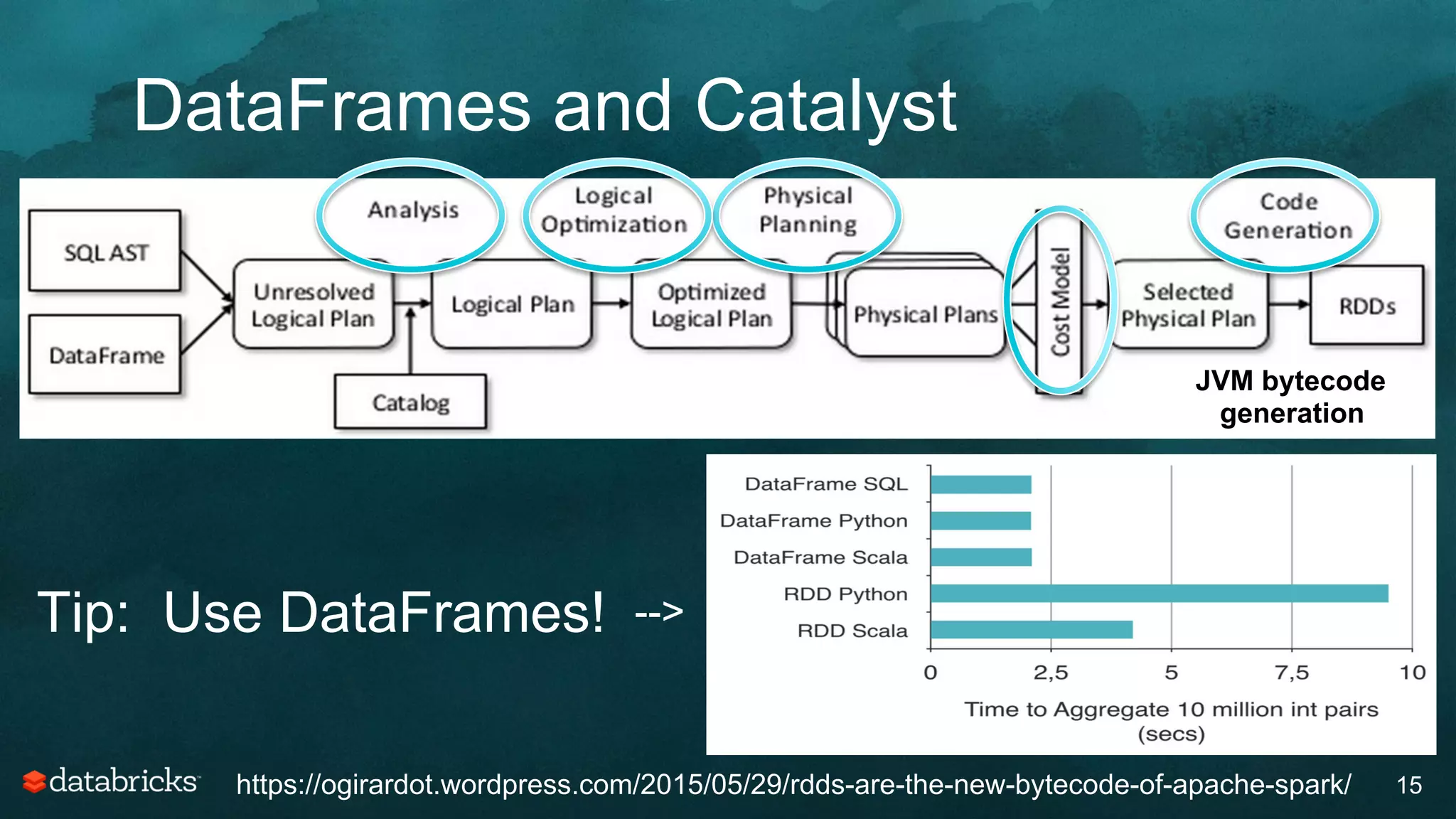 DataFrames and Catalyst

Analysis

Logical Optimization

Physical Planning

Code Generation

SQL AST

DataFrame

Unresolved Logical Plan

Logical Plan

Optimized Logical Plan

Physical Plans

Cost Model

Selected Physical Plan

RDDs

Catalog

JVM bytecode generation

Tip: Use DataFrames! -->

DataFrame SQL
DataFrame Python
DataFrame Scala
RDD Python
RDD Scala

0 2,5 5 7,5 10

Time to Aggregate 10 million int pairs (secs)

databricks

https://ogirardot.wordpress.com/2015/05/29/rdds-are-the-new-bytecode-of-apache-spark/

15